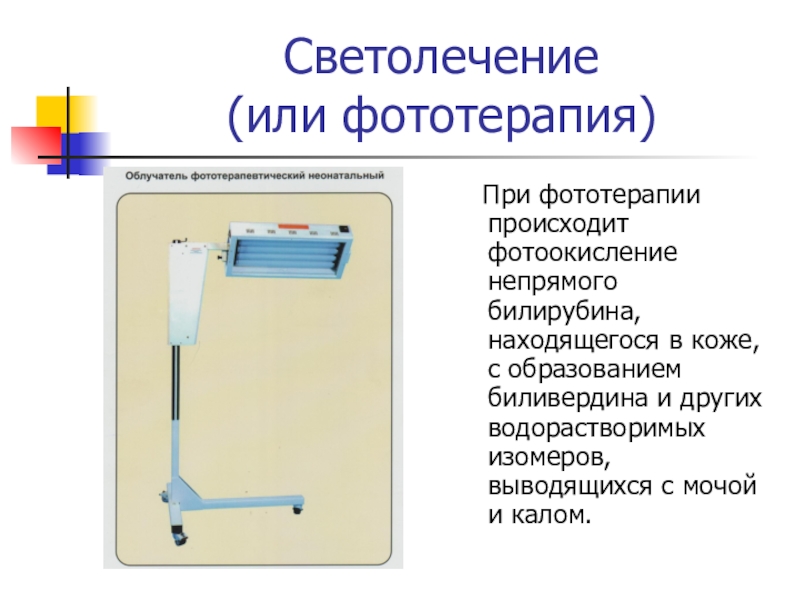 Светолечение (или фототерапия)

Облучатель фототерапевтический неонатальный

При фототерапии происходит фотоокисление непрямого билирубина, находящегося в коже, с образованием биливердина и других водорастворимых изомеров, выводящихся с мочой и калом.